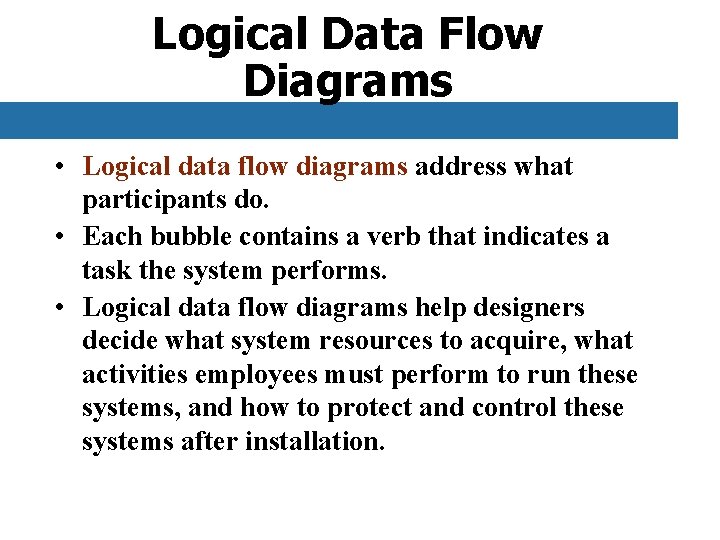 Logical Data Flow Diagrams

• Logical data flow diagrams address what participants do.
• Each bubble contains a verb that indicates a task the system performs.
• Logical data flow diagrams help designers decide what system resources to acquire, what activities employees must perform to run these systems, and how to protect and control these systems after installation.